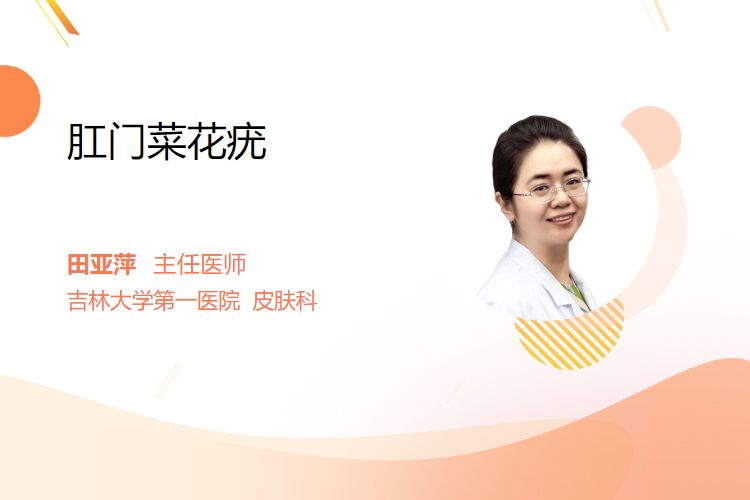 肛门菜花疣

田亚萍 主任医师
吉林大学第一医院 皮肤科